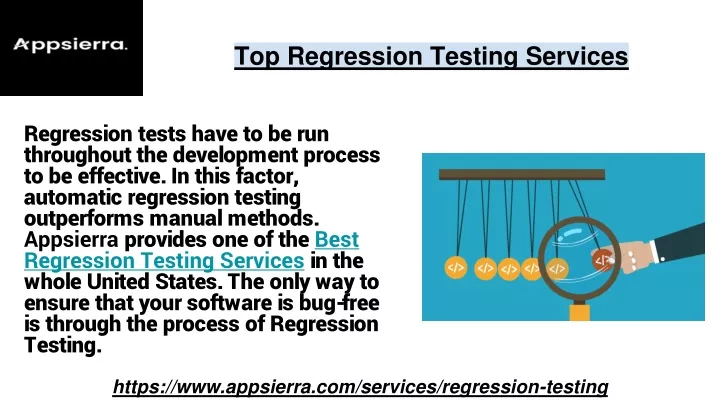 Appsierra.

Top Regression Testing Services

Regression tests have to be run throughout the development process to be effective. In this factor, automatic regression testing outperforms manual methods. Appsierra provides one of the Best Regression Testing Services in the whole United States. The only way to ensure that your software is bug-free is through the process of Regression Testing.

</>
</>
</>
</>
</>
</>

https://www.appsierra.com/services/regression-testing